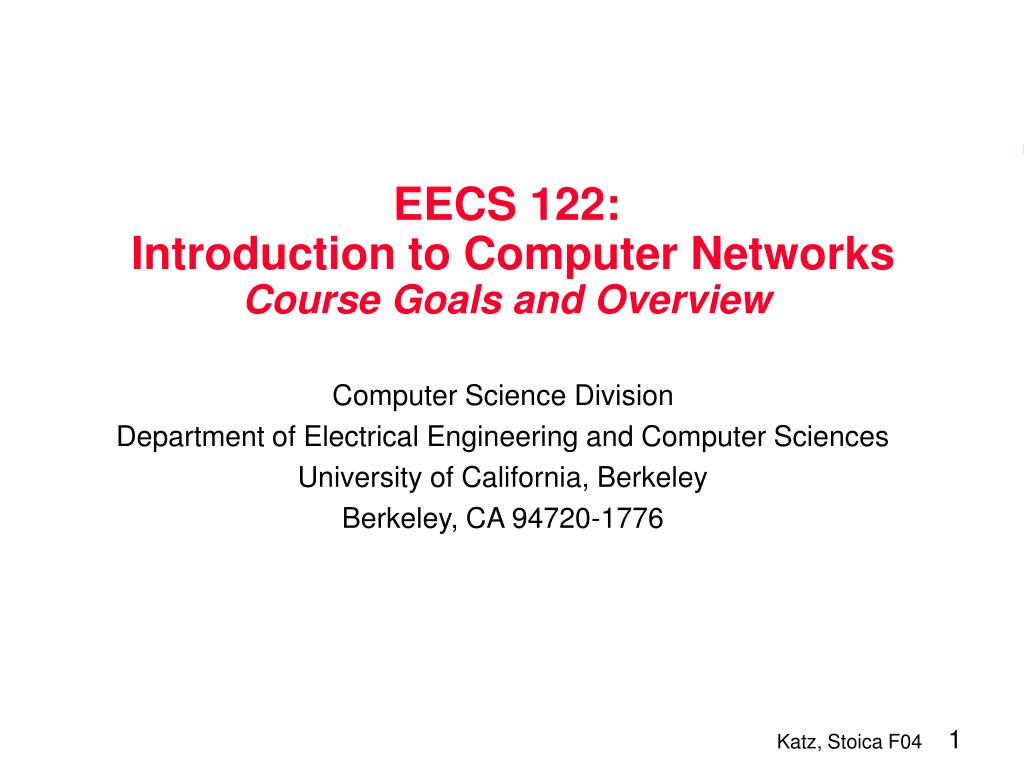 EECS 122:
Introduction to Computer Networks
Course Goals and Overview

Computer Science Division
Department of Electrical Engineering and Computer Sciences
University of California, Berkeley
Berkeley, CA 94720-1776

Katz, Stoica F04 1